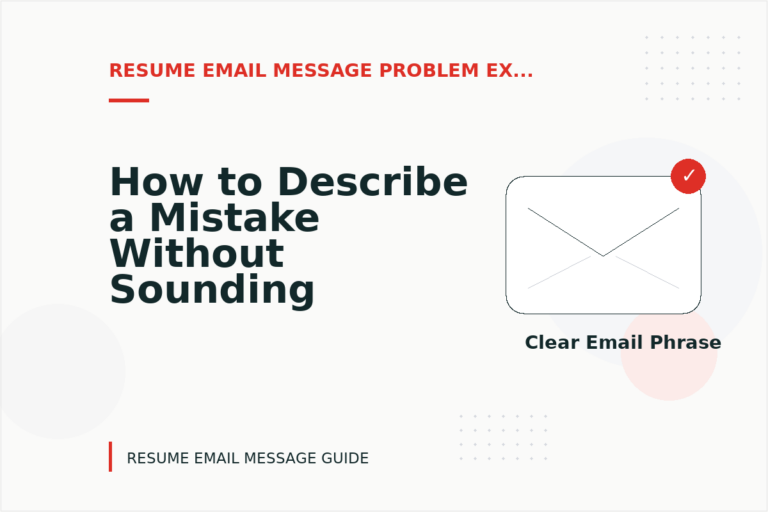 RESUME EMAIL MESSAGE PROBLEM EX...

How to Describe a Mistake Without Sounding

✓

Clear Email Phrase

RESUME EMAIL MESSAGE GUIDE